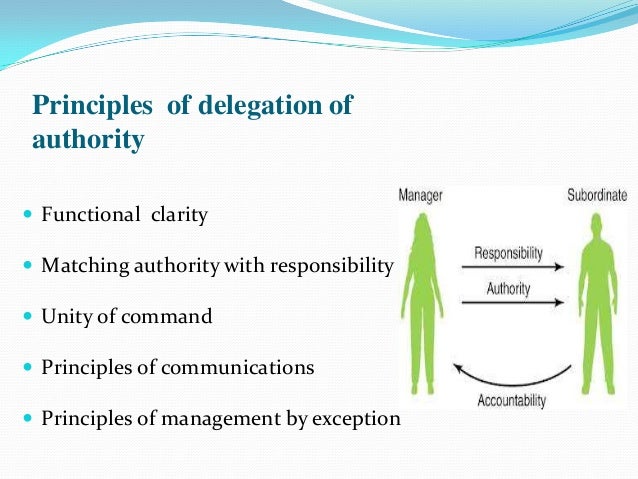 Principles of delegation of authority

- Functional clarity
- Matching authority with responsibility
- Unity of command
- Principles of communications
- Principles of management by exception

Manager

Subordinate

Responsibility

Authority

Accountability